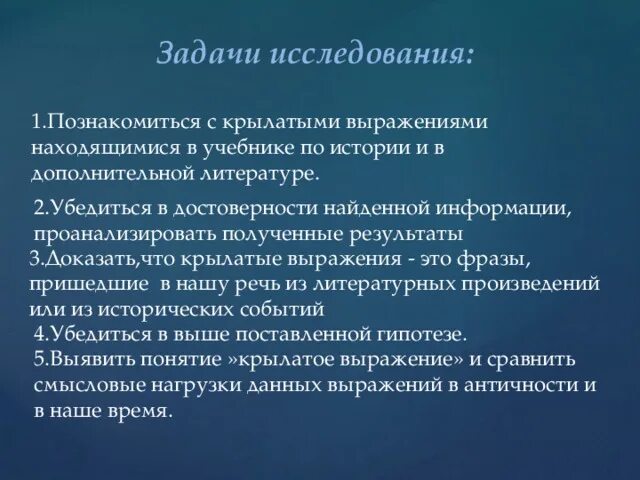 Задачи исследования:

1.Познакомиться с крылатыми выражениями находящимися в учебнике по истории и в дополнительной литературе.

2.Убедиться в достоверности найденной информации, проанализировать полученные результаты
3.Доказать,что крылатые выражения - это фразы, пришедшие в нашу речь из литературных произведений или из исторических событий
4.Убедиться в выше поставленной гипотезе.
5.Выявить понятие »крылатое выражение» и сравнить смысловые нагрузки данных выражений в античности и в наше время.